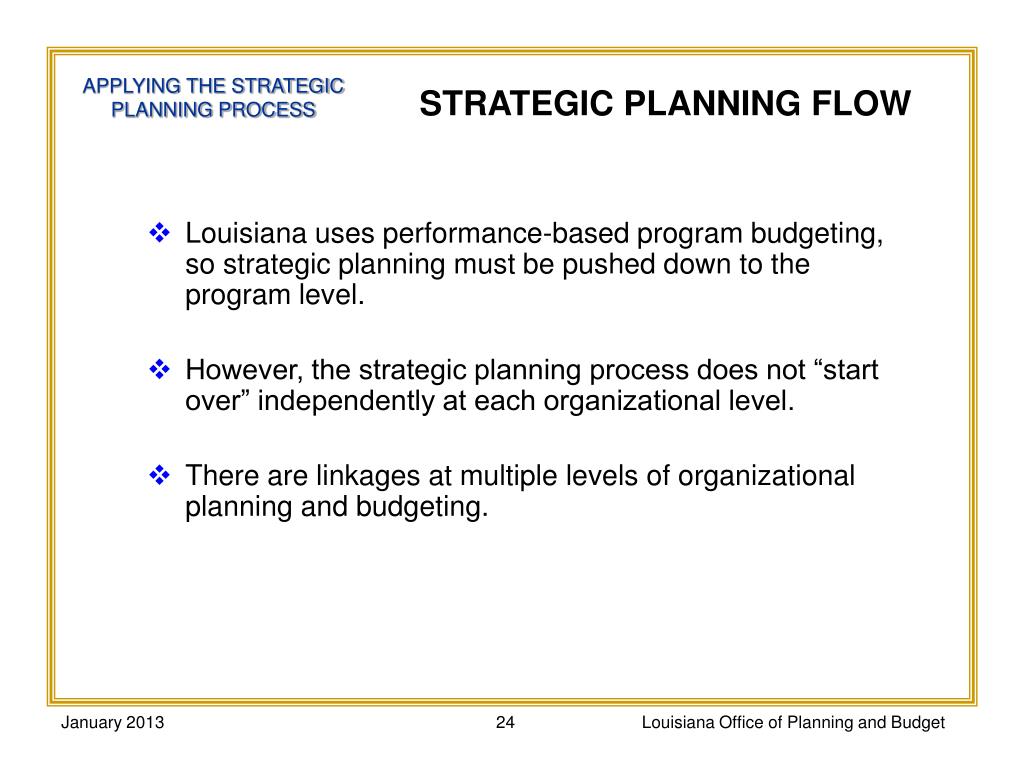 APPLYING THE STRATEGIC PLANNING PROCESS

STRATEGIC PLANNING FLOW

❖ Louisiana uses performance-based program budgeting, so strategic planning must be pushed down to the program level.

❖ However, the strategic planning process does not “start over” independently at each organizational level.

❖ There are linkages at multiple levels of organizational planning and budgeting.

January 2013

24

Louisiana Office of Planning and Budget